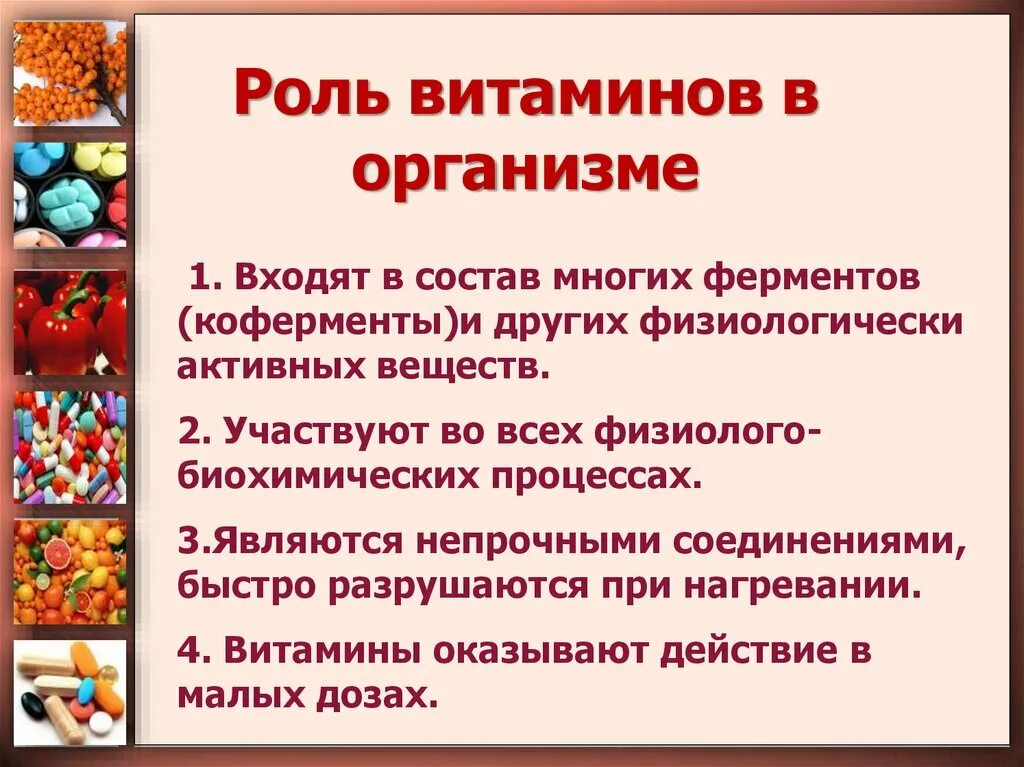 Роль витаминов в организме

1. Входят в состав многих ферментов (коферменты)и других физиологически активных веществ.

2. Участвуют во всех физиолого-биохимических процессах.

3.Являются непрочными соединениями, быстро разрушаются при нагревании.

4. Витамины оказывают действие в малых дозах.